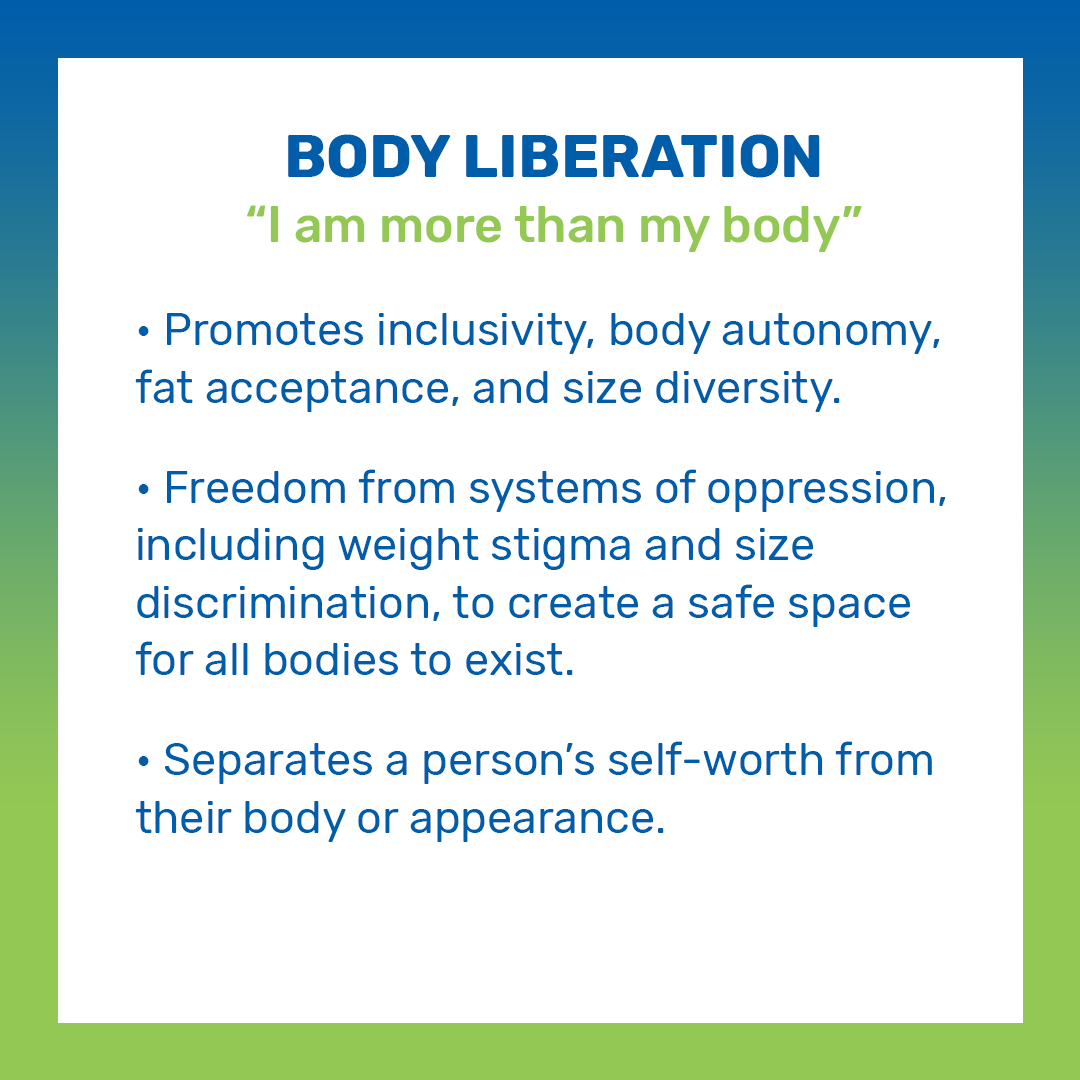 BODY LIBERATION

“I am more than my body”

• Promotes inclusivity, body autonomy, fat acceptance, and size diversity.

• Freedom from systems of oppression, including weight stigma and size discrimination, to create a safe space for all bodies to exist.

• Separates a person’s self-worth from their body or appearance.